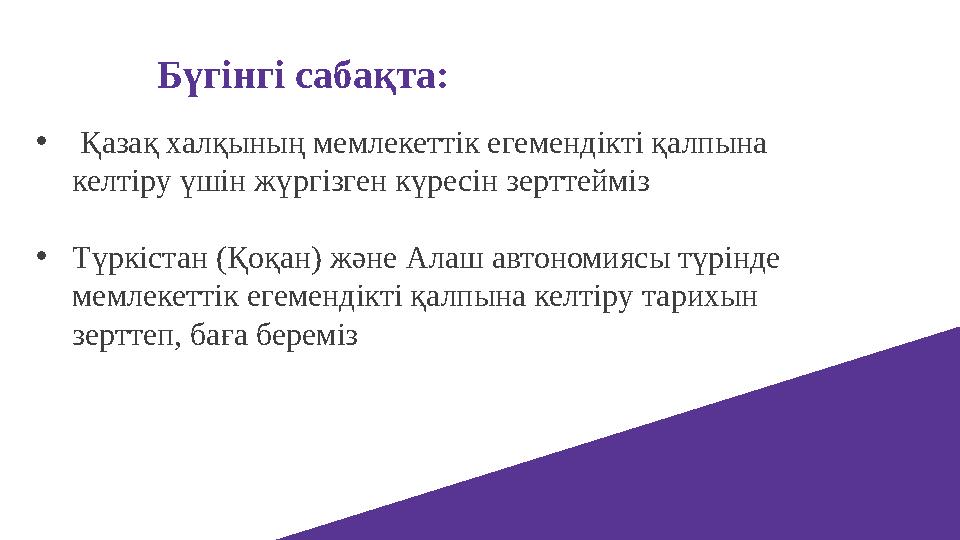 Бүгінгі сабақта:

• Қазақ халқының мемлекеттік егемендікті қалпына келтіру үшін жүргізген күресін зерттейміз

• Түркістан (Қоқан) және Алаш автономиясы түрінде мемлекеттік егемендікті қалпына келтіру тарихын зерттеп, баға береміз